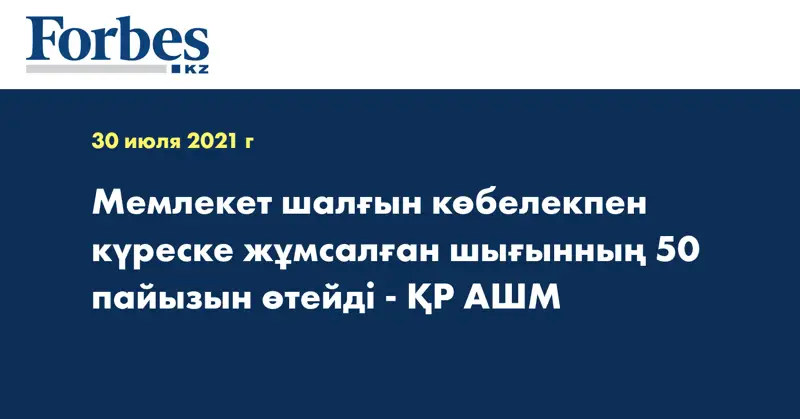 Forbes
KZ

30 июля 2021 г

Мемлекет шалғын көбелекпен күреске жұмсалған шығынның 50 пайызын өтейді - ҚР АШМ